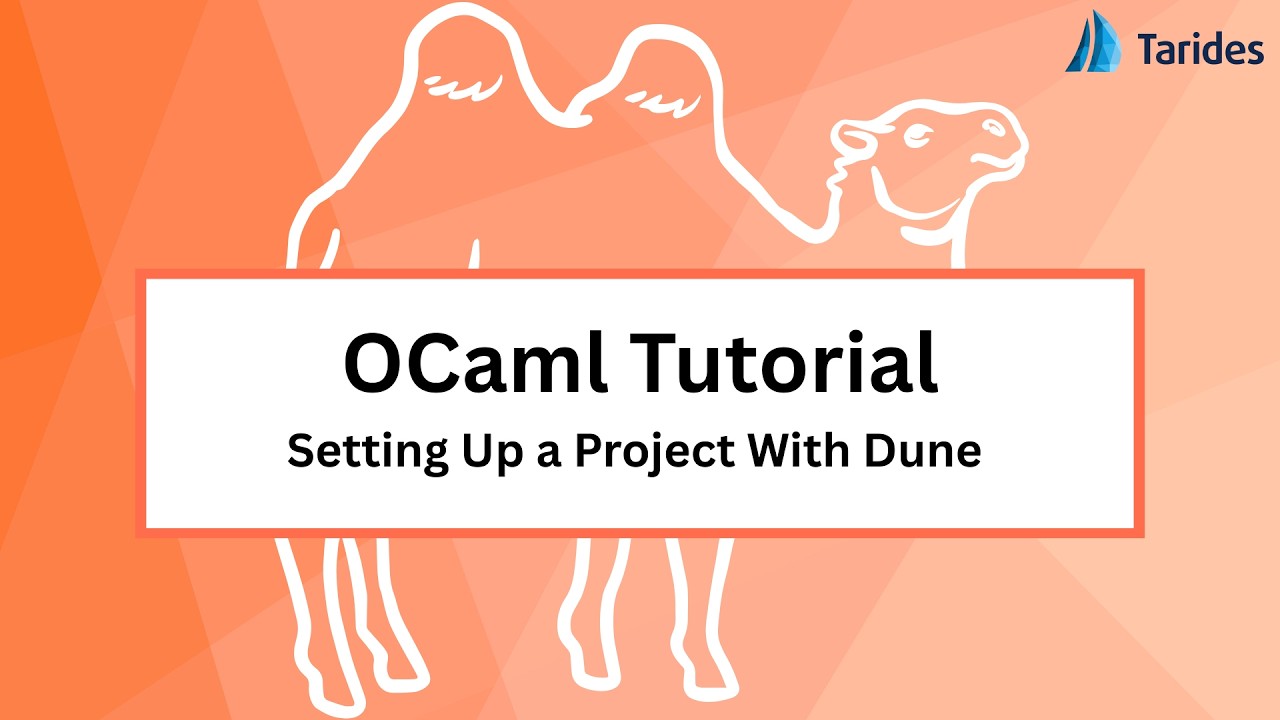 Tarides

OCaml Tutorial

Setting Up a Project With Dune